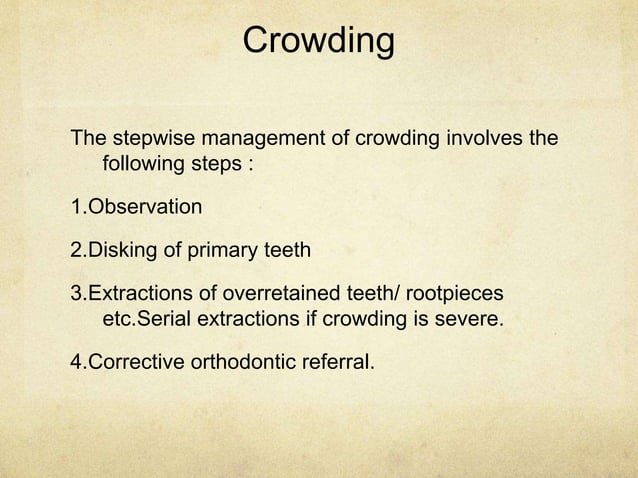 Crowding

The stepwise management of crowding involves the following steps :

1.Observation

2.Disking of primary teeth

3.Extractions of overretained teeth/ rootpieces etc.Serial extractions if crowding is severe.

4.Corrective orthodontic referral.